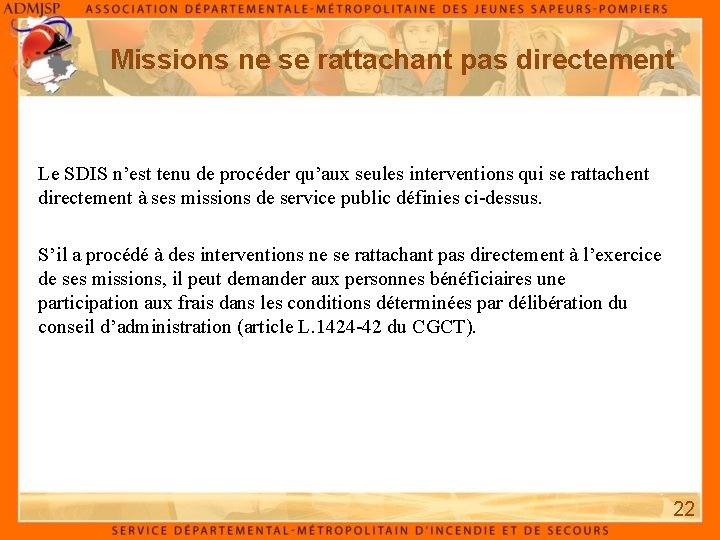 ADMJSP ASSOCIATION DÉPARTEMENTALE-MÉTROPOLITAINE DES JEUNES SAPEURS-POMPIERS

Missions ne se rattachant pas directement

Le SDIS n'est tenu de procéder qu'aux seules interventions qui se rattachent directement à ses missions de service public définies ci-dessus.

S'il a procédé à des interventions ne se rattachant pas directement à l'exercice de ses missions, il peut demander aux personnes bénéficiaires une participation aux frais dans les conditions déterminées par délibération du conseil d'administration (article L.1424-42 du CGCT).

22

SERVICE DÉPARTEMENTAL-MÉTROPOLITAIN D'INCENDIE ET DE SECOURS